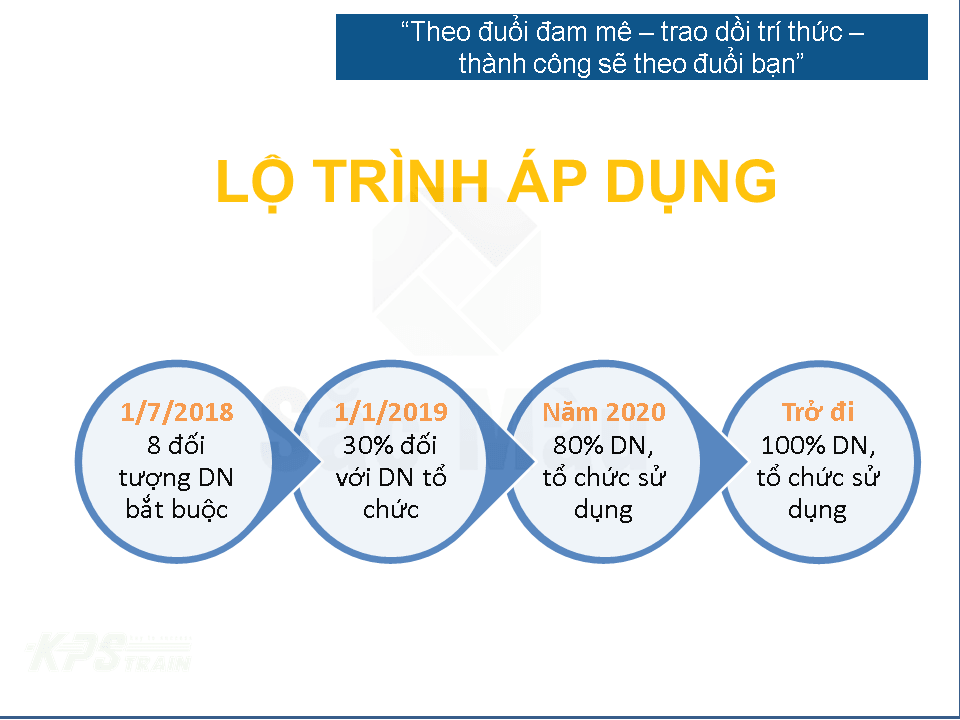 “Theo đuổi đam mê – trao dồi trí thức – thành công sẽ theo đuổi bạn”

LỘ TRÌNH ÁP DỤNG

1/7/2018
8 đối tượng DN bắt buộc

1/1/2019
30% đối với DN tổ chức

Năm 2020
80% DN, tổ chức sử dụng

Trở đi
100% DN, tổ chức sử dụng

KPS TRAIN